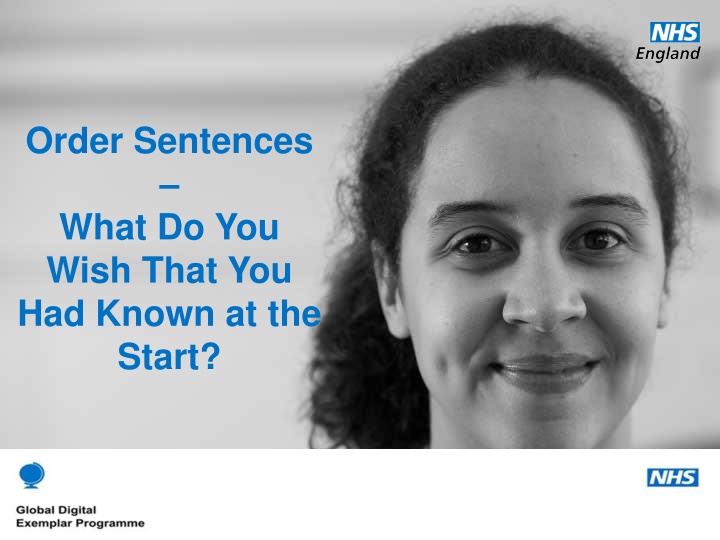 NHS
England

Order Sentences
–
What Do You Wish That You Had Known at the Start?

Global Digital
Exemplar Programme

NHS